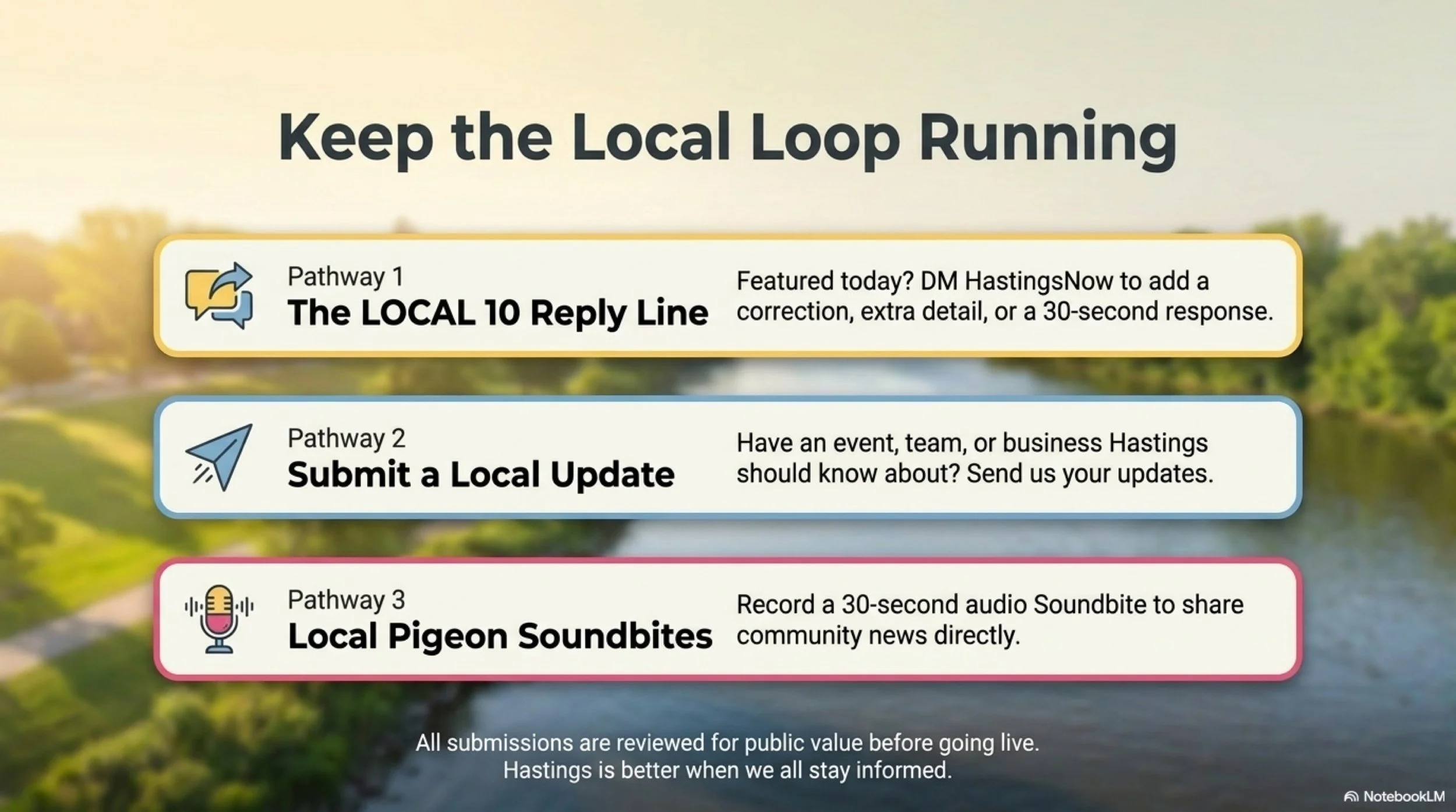 Keep the Local Loop Running

Pathway 1
The LOCAL 10 Reply Line

Featured today? DM HastingsNow to add a correction, extra detail, or a 30-second response.

Pathway 2
Submit a Local Update

Have an event, team, or business Hastings should know about? Send us your updates.

Pathway 3
Local Pigeon Soundbites

Record a 30-second audio Soundbite to share community news directly.

All submissions are reviewed for public value before going live.
Hastings is better when we all stay informed.

NotebookLM